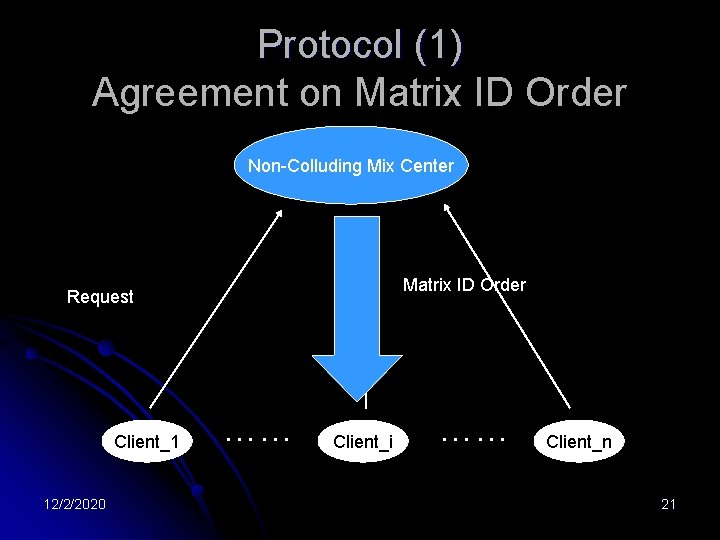 Protocol (1)
Agreement on Matrix ID Order

Non-Colluding Mix Center

Request

Matrix ID Order

Client_1 …… Client_i …… Client_n

12/2/2020

21